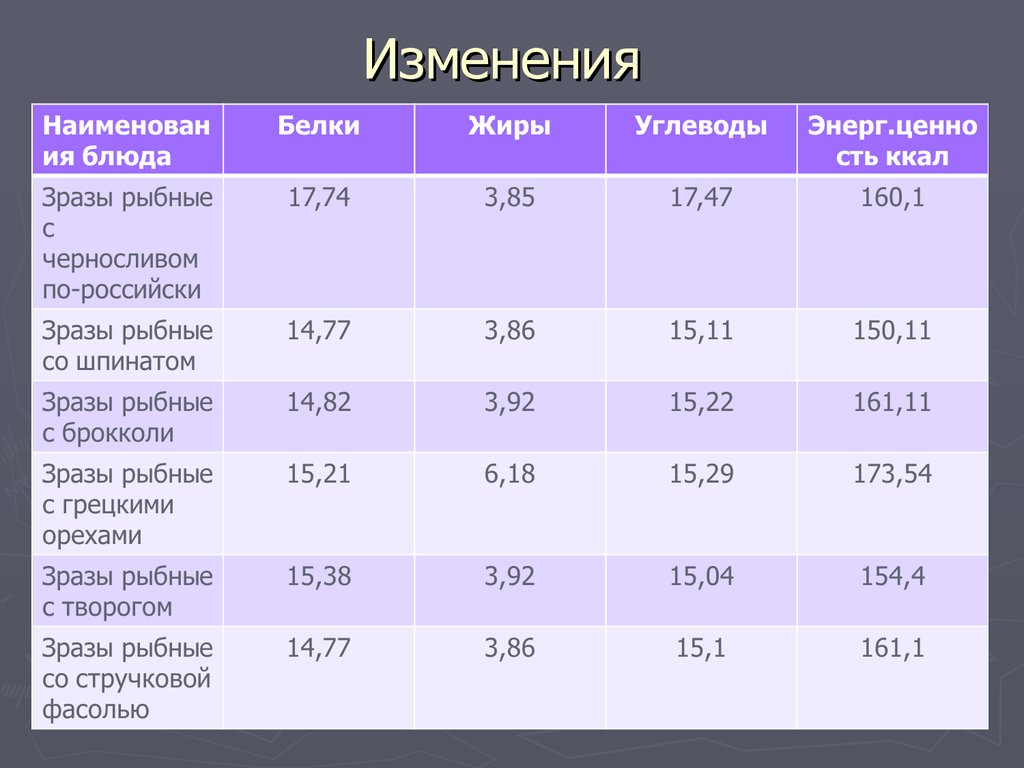 Изменения

| Наименования блюда | Белки | Жиры | Углеводы | Энерг.ценность ккал |
|---|---|---|---|---|
| Зразы рыбные с черносливом по-российски | 17,74 | 3,85 | 17,47 | 160,1 |
| Зразы рыбные со шпинатом | 14,77 | 3,86 | 15,11 | 150,11 |
| Зразы рыбные с брокколи | 14,82 | 3,92 | 15,22 | 161,11 |
| Зразы рыбные с грецкими орехами | 15,21 | 6,18 | 15,29 | 173,54 |
| Зразы рыбные с творогом | 15,38 | 3,92 | 15,04 | 154,4 |
| Зразы рыбные со стручковой фасолью | 14,77 | 3,86 | 15,1 | 161,1 |